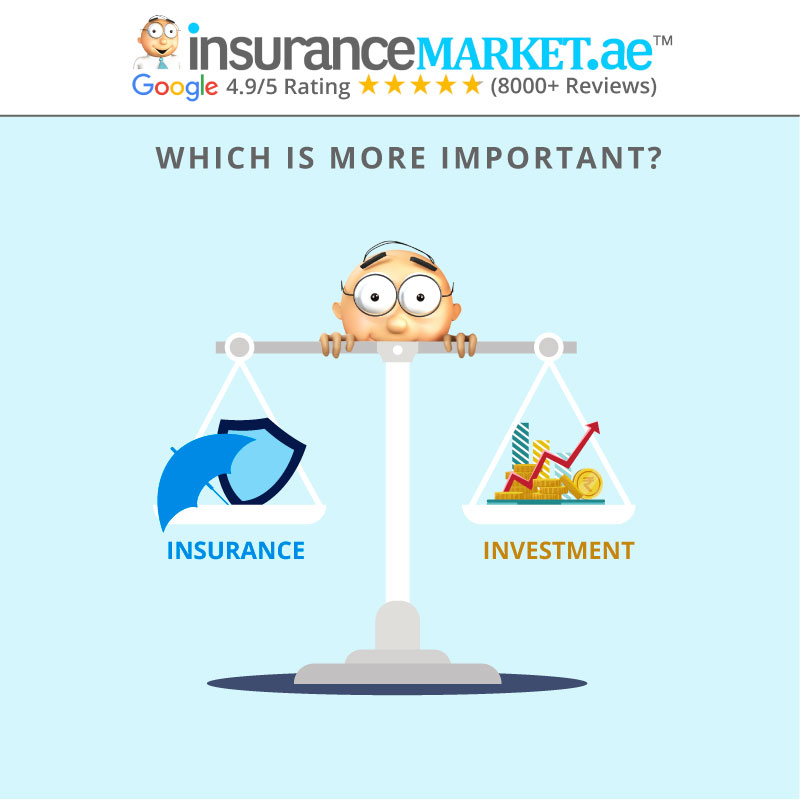 insuranceMARKET.ae™
Google 4.9/5 Rating ★★★★★ (8000+ Reviews)

WHICH IS MORE IMPORTANT?

INSURANCE

INVESTMENT